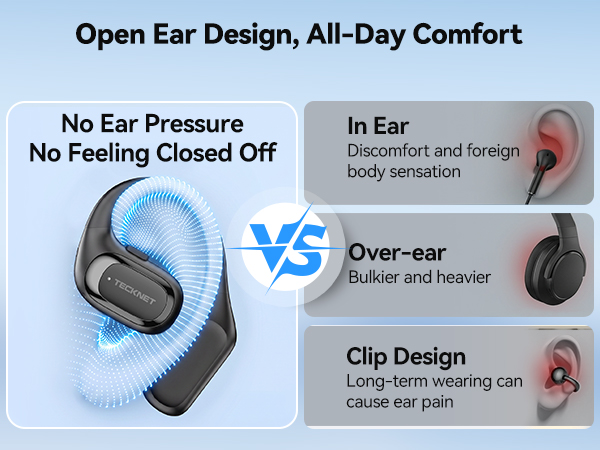 Open Ear Design, All-Day Comfort

No Ear Pressure
No Feeling Closed Off

TECKNET

VS

In Ear
Discomfort and foreign body sensation

Over-ear
Bulkier and heavier

Clip Design
Long-term wearing can cause ear pain